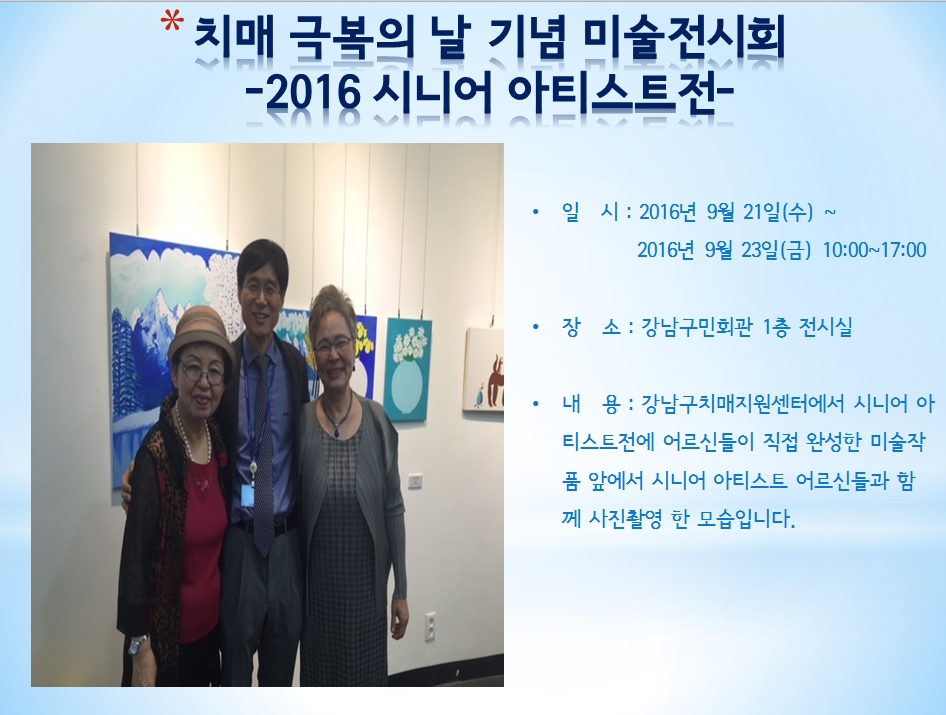 * 치매 극복의 날 기념 미술전시회
-2016 시니어 아티스트전-

• 일 시 : 2016년 9월 21일(수) ~ 2016년 9월 23일(금) 10:00~17:00

• 장 소 : 강남구민회관 1층 전시실

• 내 용 : 강남구치매지원센터에서 시니어 아티스트전에 어르신들이 직접 완성한 미술작품 앞에서 시니어 아티스트 어르신들과 함께 사진촬영 한 모습입니다.